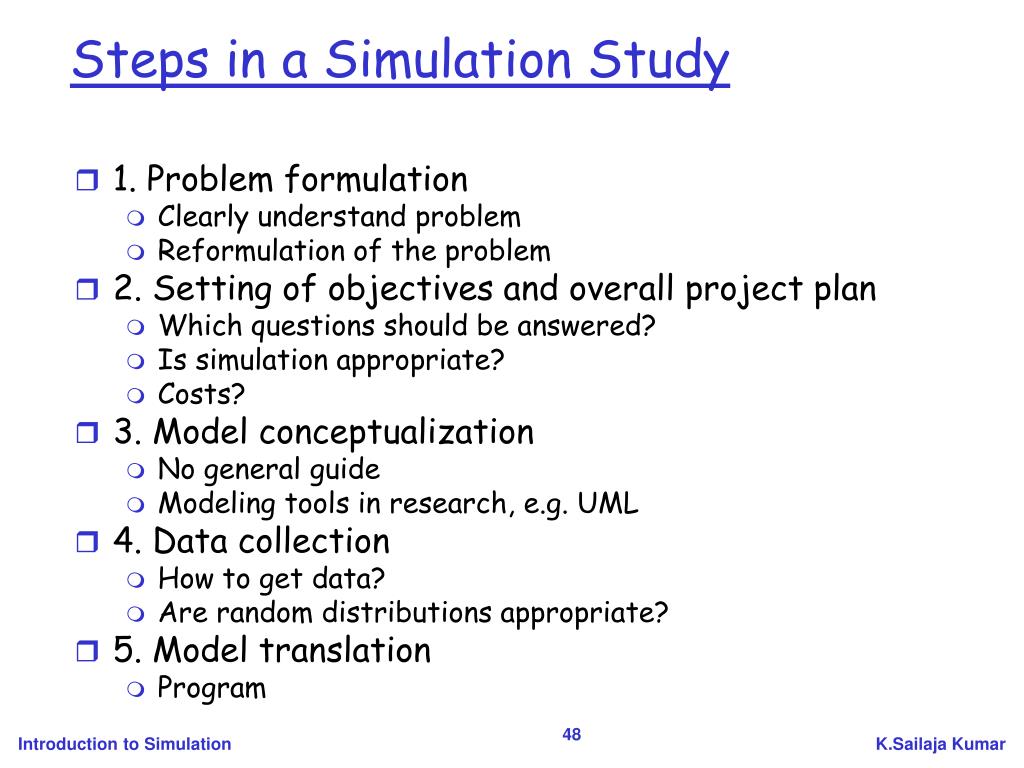 Steps in a Simulation Study

1. Problem formulation
Clearly understand problem
Reformulation of the problem
2. Setting of objectives and overall project plan
Which questions should be answered?
Is simulation appropriate?
Costs?
3. Model conceptualization
No general guide
Modeling tools in research, e.g. UML
4. Data collection
How to get data?
Are random distributions appropriate?
5. Model translation
Program

Introduction to Simulation
48
K.Sailaja Kumar